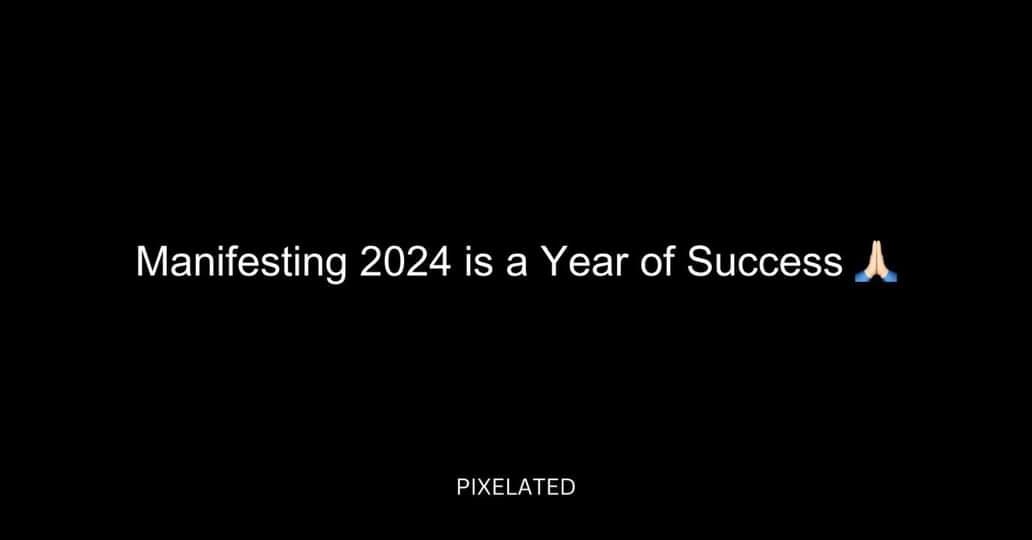 Manifesting 2024 is a Year of Success 🙏🏻

PIXELATED